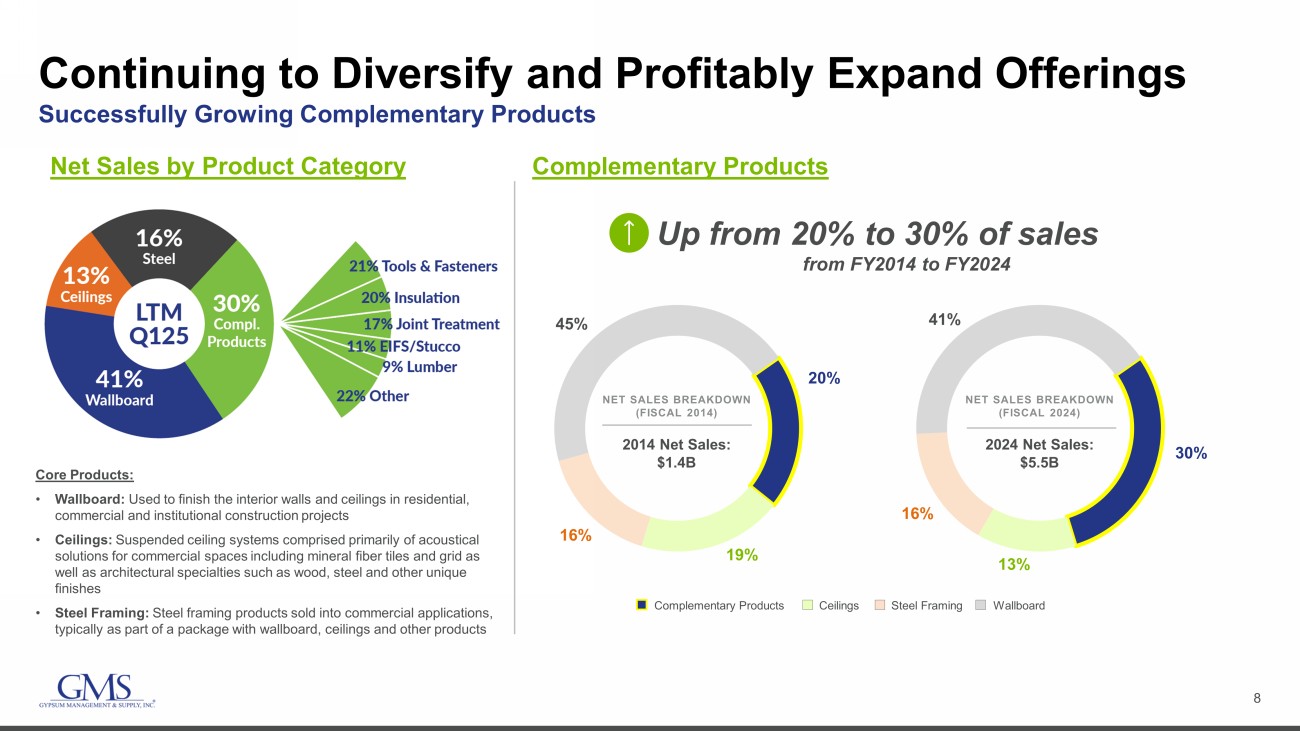 Continuing to Diversify and Profitably Expand Offerings

Successfully Growing Complementary Products

Net Sales by Product Category

16%
Steel

13%
Ceilings

LTM
Q125

30%
Compl.
Products

41%
Wallboard

21% Tools & Fasteners
20% Insulation
17% Joint Treatment
11% EIFS/Stucco
9% Lumber
22% Other

Core Products:

• Wallboard: Used to finish the interior walls and ceilings in residential, commercial and institutional construction projects

• Ceilings: Suspended ceiling systems comprised primarily of acoustical solutions for commercial spaces including mineral fiber tiles and grid as well as architectural specialties such as wood, steel and other unique finishes

• Steel Framing: Steel framing products sold into commercial applications, typically as part of a package with wallboard, ceilings and other products

Complementary Products

↑ Up from 20% to 30% of sales
from FY2014 to FY2024

45%
20%
NET SALES BREAKDOWN
(FISCAL 2014)
2014 Net Sales:
$1.4B
16%
19%

41%
NET SALES BREAKDOWN
(FISCAL 2024)
2024 Net Sales:
$5.5B
30%
16%
13%

Complementary Products  Ceilings  Steel Framing  Wallboard

GMS
GYPSUM MANAGEMENT & SUPPLY, INC.

8